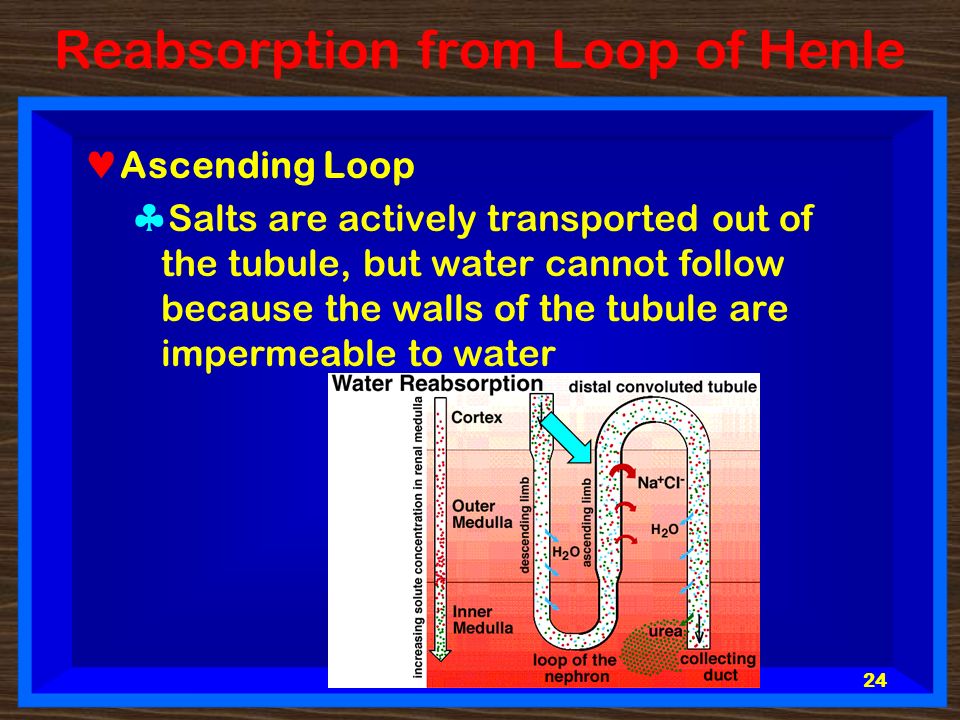 Reabsorption from Loop of Henle

♥ Ascending Loop

♣ Salts are actively transported out of the tubule, but water cannot follow because the walls of the tubule are impermeable to water

Water Reabsorption
distal convoluted tubule
increasing solute concentration in renal medulla
Cortex
Outer Medulla
Inner Medulla
descending limb
ascending limb
$Na^+Cl^-$
$H_2O$
$H_2O$
urea
loop of the nephron
collecting duct

24